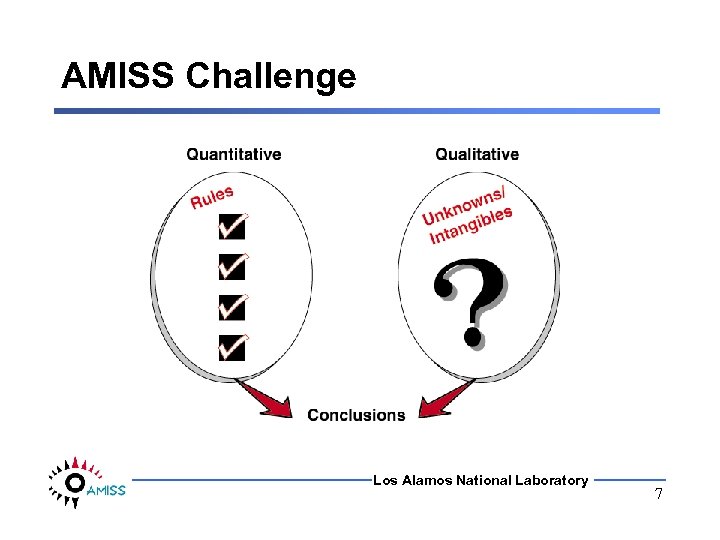 AMISS Challenge

Quantitative

Rules

Qualitative

Unknowns/ Intangibles

?

Conclusions

AMISS

Los Alamos National Laboratory

7